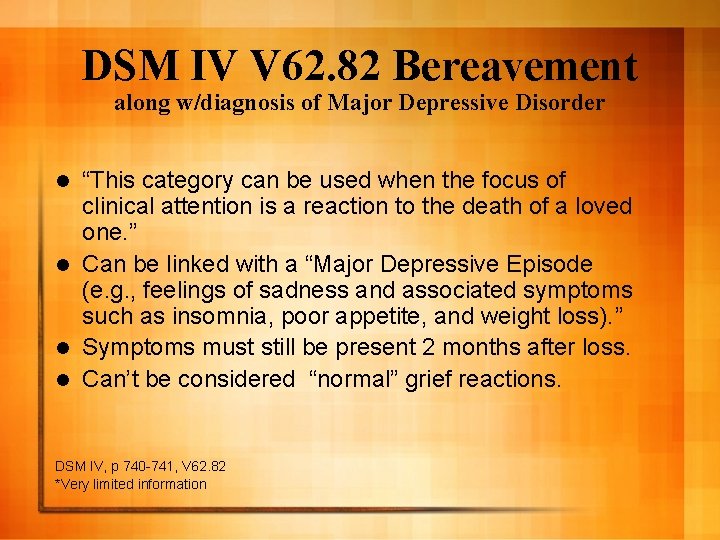 DSM IV V62.82 Bereavement
along w/diagnosis of Major Depressive Disorder

- “This category can be used when the focus of clinical attention is a reaction to the death of a loved one.”
- Can be linked with a “Major Depressive Episode (e.g., feelings of sadness and associated symptoms such as insomnia, poor appetite, and weight loss).”
- Symptoms must still be present 2 months after loss.
- Can’t be considered “normal” grief reactions.

DSM IV, p 740-741, V62.82
*Very limited information